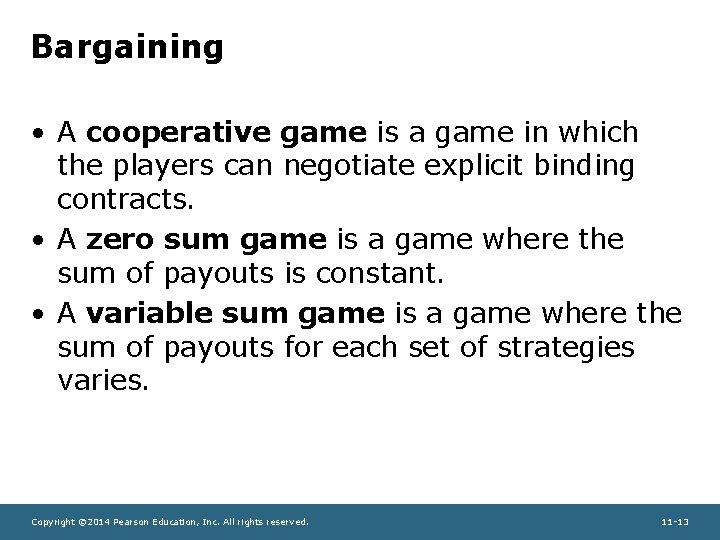 Bargaining

• A cooperative game is a game in which the players can negotiate explicit binding contracts.
• A zero sum game is a game where the sum of payouts is constant.
• A variable sum game is a game where the sum of payouts for each set of strategies varies.

Copyright ©2014 Pearson Education, Inc. All rights reserved.

11-13